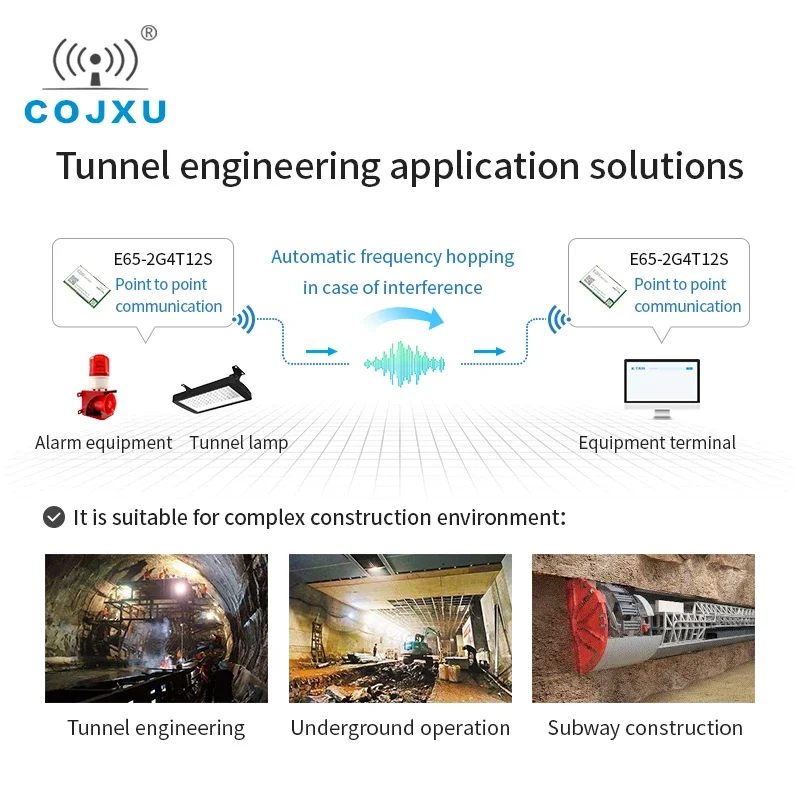 ®
COJXU

Tunnel engineering application solutions

E65-2G4T12S
Point to point communication

Automatic frequency hopping in case of interference

E65-2G4T12S
Point to point communication

Alarm equipment

Tunnel lamp

Equipment terminal

It is suitable for complex construction environment:

Tunnel engineering

Underground operation

Subway construction